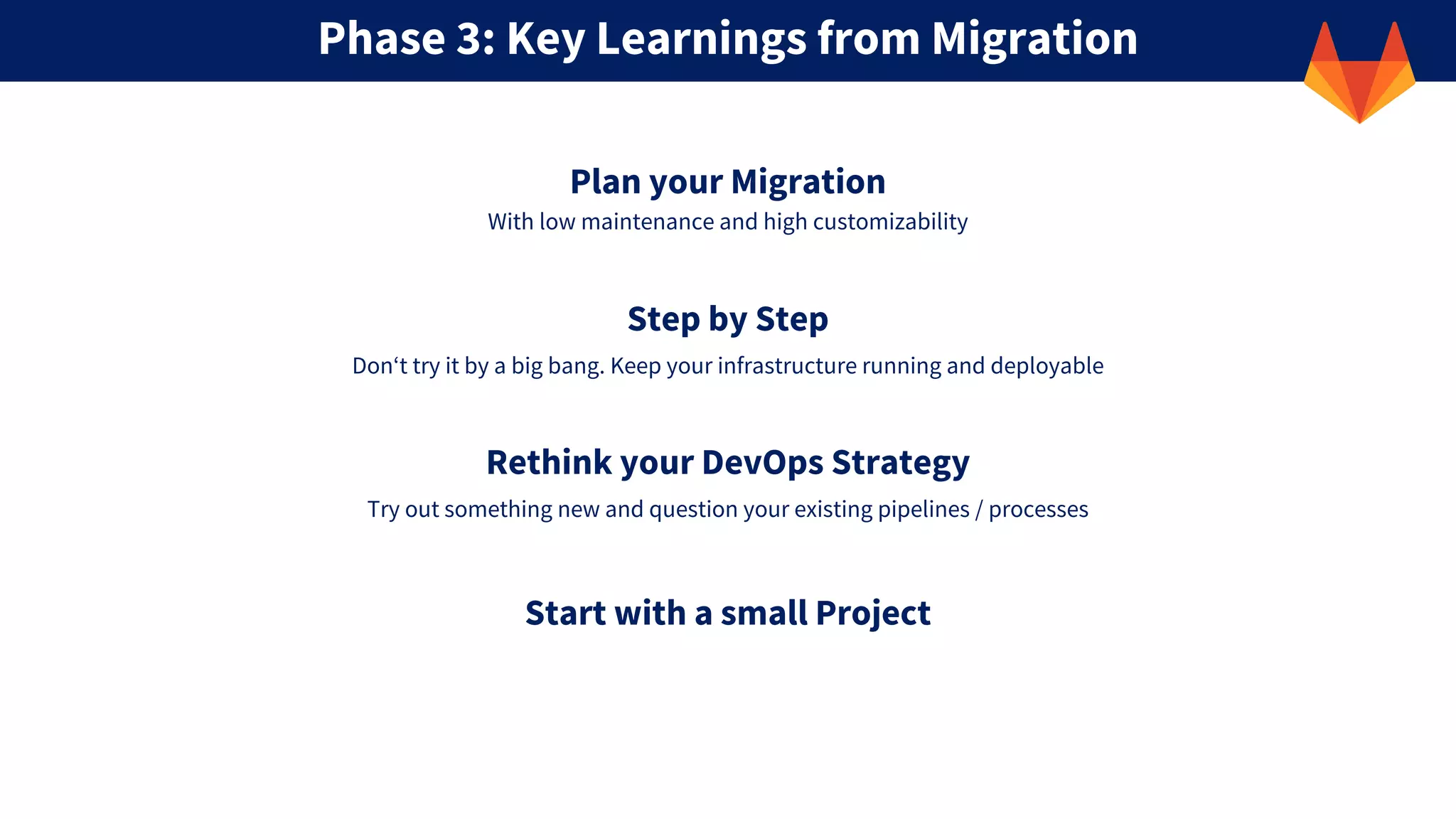 Phase 3: Key Learnings from Migration

Plan your Migration
With low maintenance and high customizability

Step by Step
Don‘t try it by a big bang. Keep your infrastructure running and deployable

Rethink your DevOps Strategy
Try out something new and question your existing pipelines / processes

Start with a small Project